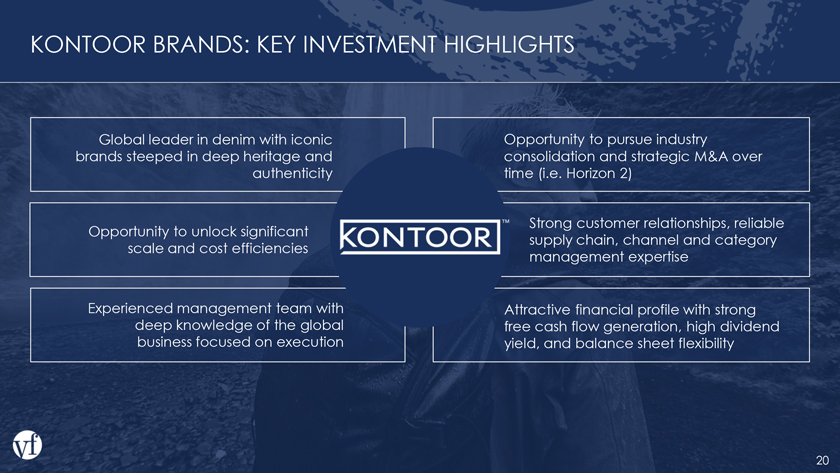 KONTOOR BRANDS: KEY INVESTMENT HIGHLIGHTS

Global leader in denim with iconic brands steeped in deep heritage and authenticity

Opportunity to unlock significant scale and cost efficiencies

Experienced management team with deep knowledge of the global business focused on execution

KONTOOR™

Opportunity to pursue industry consolidation and strategic M&A over time (i.e. Horizon 2)

Strong customer relationships, reliable supply chain, channel and category management expertise

Attractive financial profile with strong free cash flow generation, high dividend yield, and balance sheet flexibility

vf

20